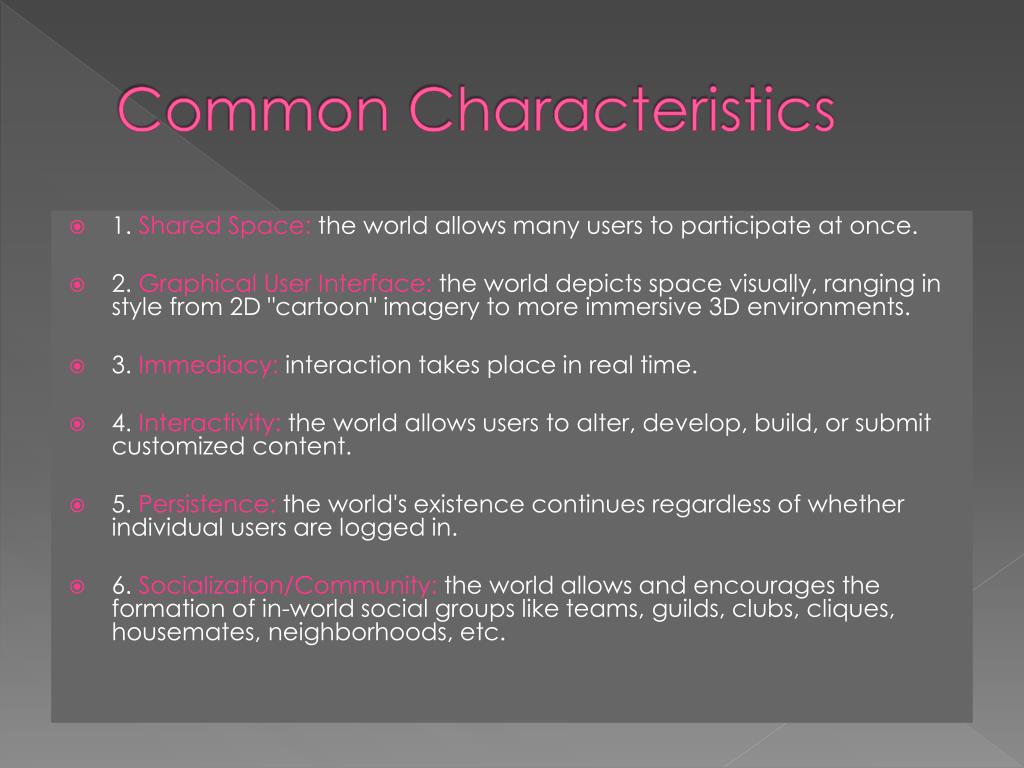 Common Characteristics

1. Shared Space: the world allows many users to participate at once.

2. Graphical User Interface: the world depicts space visually, ranging in style from 2D "cartoon" imagery to more immersive 3D environments.

3. Immediacy: interaction takes place in real time.

4. Interactivity: the world allows users to alter, develop, build, or submit customized content.

5. Persistence: the world's existence continues regardless of whether individual users are logged in.

6. Socialization/Community: the world allows and encourages the formation of in-world social groups like teams, guilds, clubs, cliques, housemates, neighborhoods, etc.